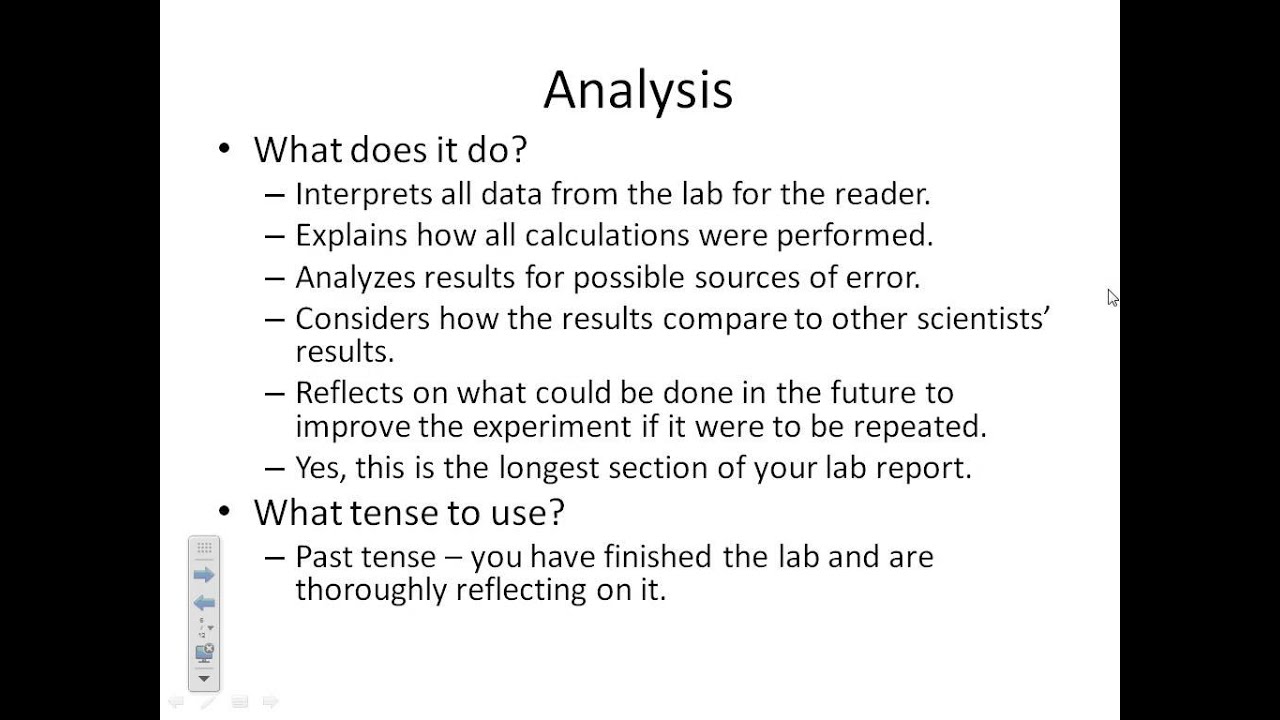 Analysis

• What does it do?
– Interprets all data from the lab for the reader.
– Explains how all calculations were performed.
– Analyzes results for possible sources of error.
– Considers how the results compare to other scientists' results.
– Reflects on what could be done in the future to improve the experiment if it were to be repeated.
– Yes, this is the longest section of your lab report.
• What tense to use?
– Past tense – you have finished the lab and are thoroughly reflecting on it.